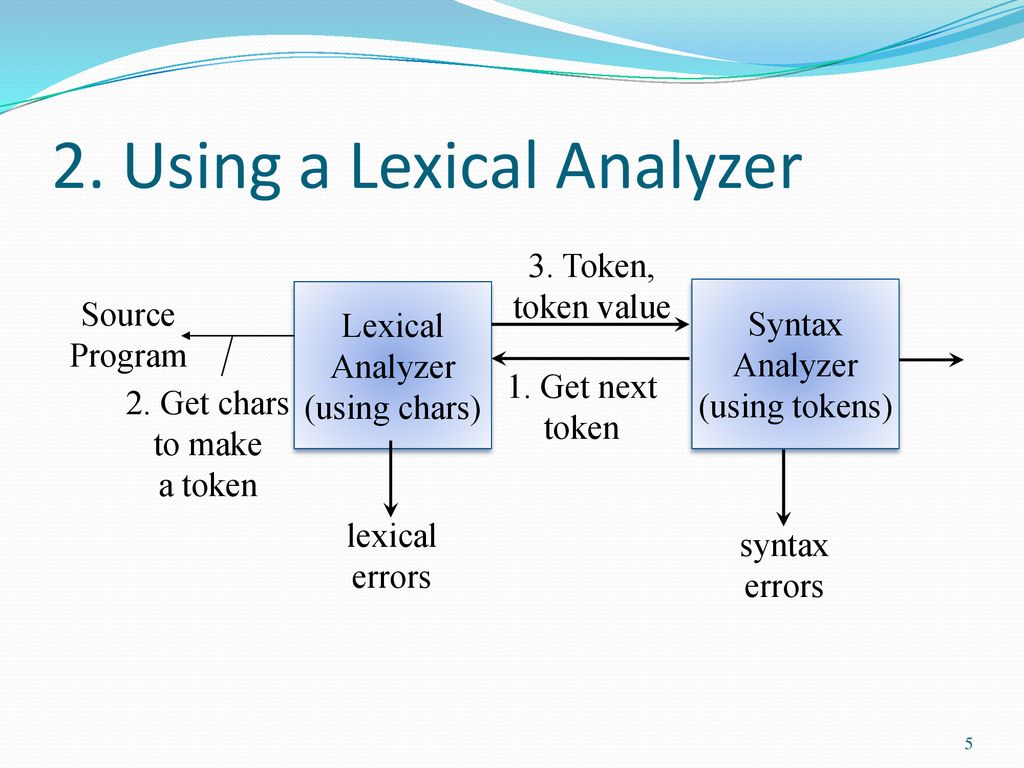 2. Using a Lexical Analyzer

Source Program

2. Get chars to make a token

Lexical Analyzer (using chars)

3. Token, token value

1. Get next token

Syntax Analyzer (using tokens)

lexical errors

syntax errors

5